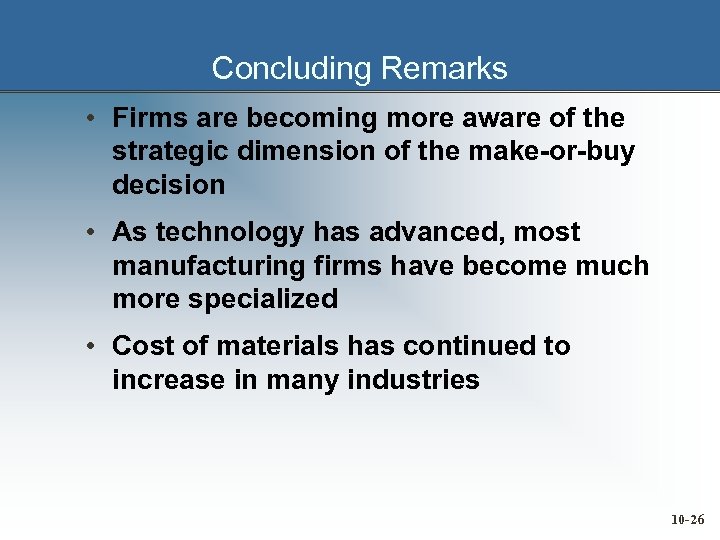 Concluding Remarks

• Firms are becoming more aware of the strategic dimension of the make-or-buy decision

• As technology has advanced, most manufacturing firms have become much more specialized

• Cost of materials has continued to increase in many industries

10-26